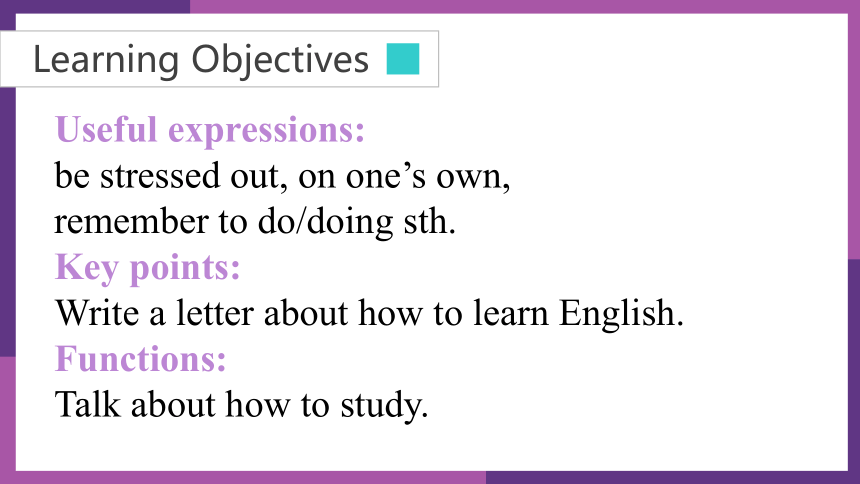 Learning Objectives

Useful expressions:
be stressed out, on one’s own, remember to do/doing sth.
Key points:
Write a letter about how to learn English.
Functions:
Talk about how to study.